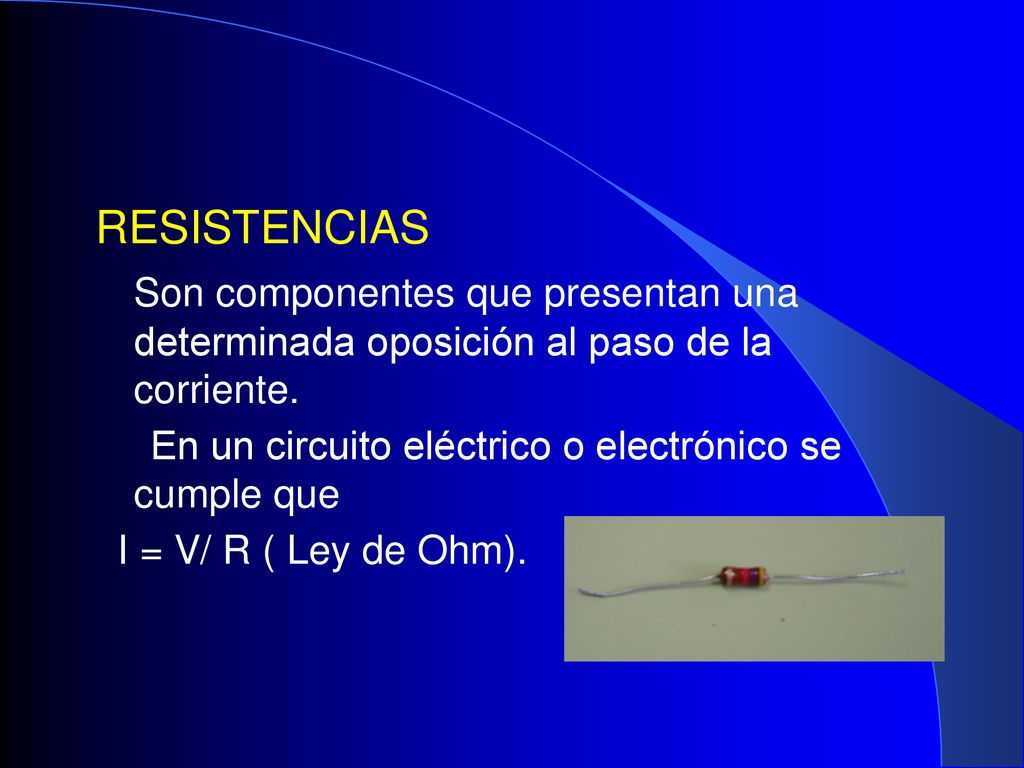 RESISTENCIAS

Son componentes que presentan una determinada oposición al paso de la corriente.

En un circuito eléctrico o electrónico se cumple que

I = V/ R ( Ley de Ohm).